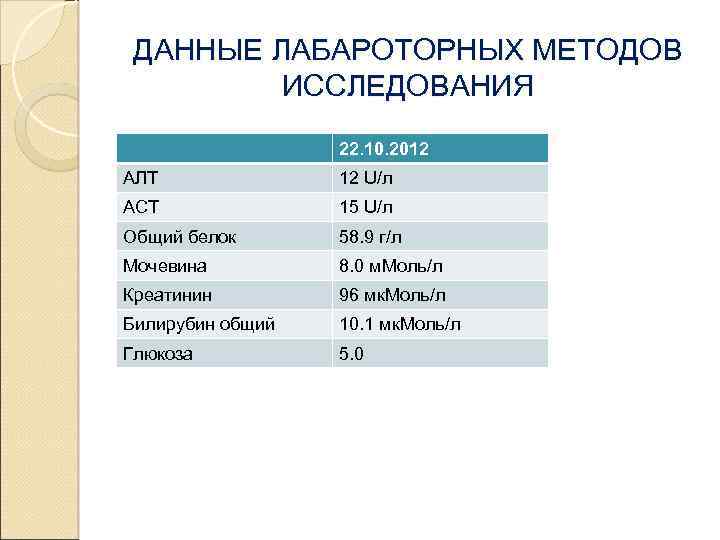 ДАННЫЕ ЛАБАРОТОРНЫХ МЕТОДОВ ИССЛЕДОВАНИЯ

| | 22.10.2012 |
|---|---|
| АЛТ | 12 U/л |
| АСТ | 15 U/л |
| Общий белок | 58.9 г/л |
| Мочевина | 8.0 мМоль/л |
| Креатинин | 96 мкМоль/л |
| Билирубин общий | 10.1 мкМоль/л |
| Глюкоза | 5.0 |